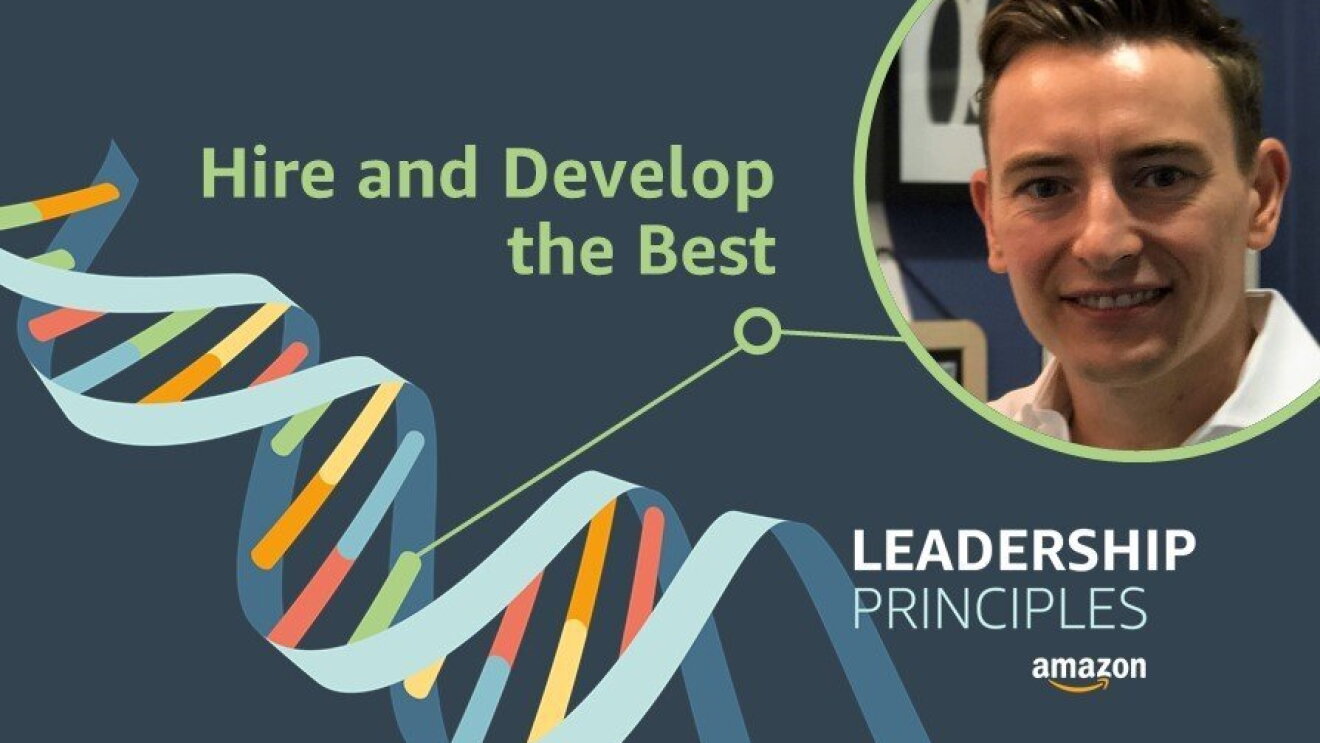 Hire and Develop the Best

LEADERSHIP
PRINCIPLES
amazon